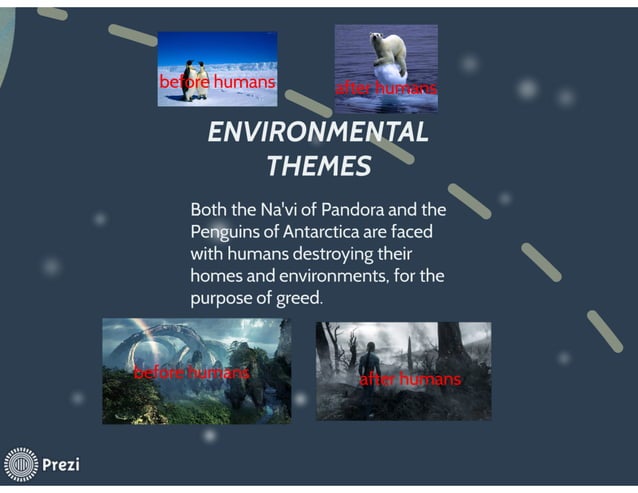 before humans

after humans

ENVIRONMENTAL THEMES

Both the Na'vi of Pandora and the Penguins of Antarctica are faced with humans destroying their homes and environments, for the purpose of greed.

before humans

after humans

Prezi